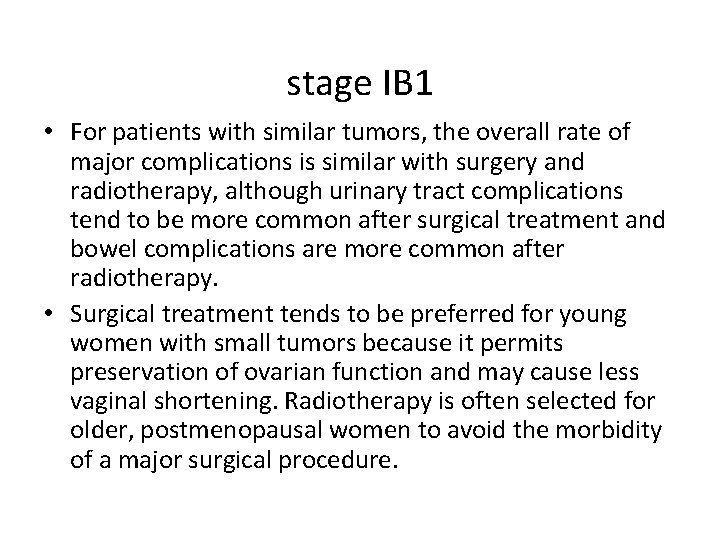 stage IB1

• For patients with similar tumors, the overall rate of major complications is similar with surgery and radiotherapy, although urinary tract complications tend to be more common after surgical treatment and bowel complications are more common after radiotherapy.

• Surgical treatment tends to be preferred for young women with small tumors because it permits preservation of ovarian function and may cause less vaginal shortening. Radiotherapy is often selected for older, postmenopausal women to avoid the morbidity of a major surgical procedure.